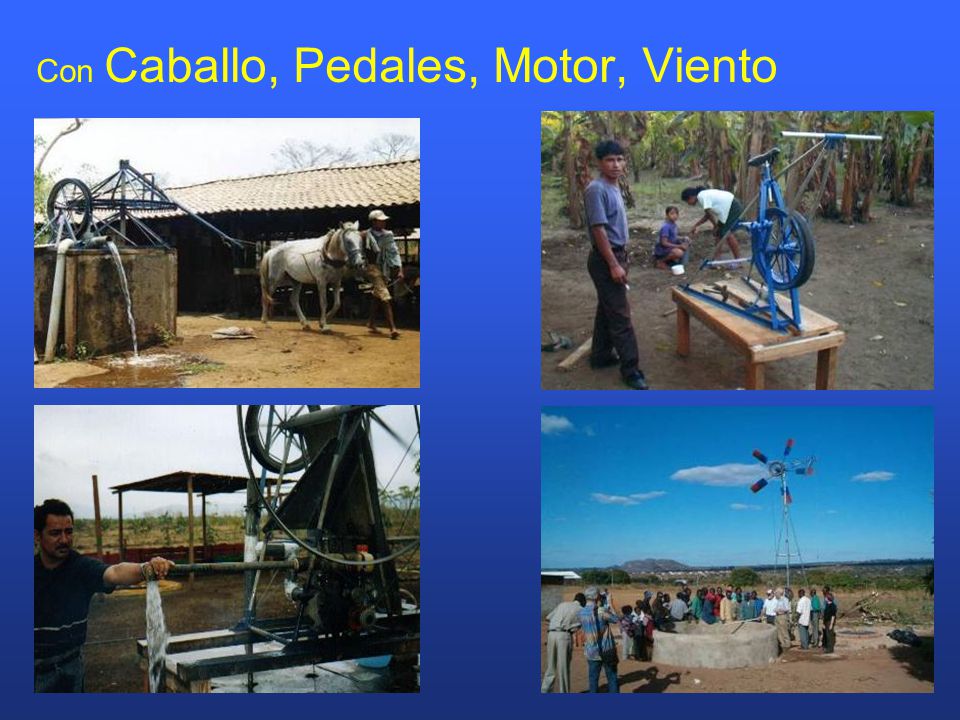 Con Caballo, Pedales, Motor, Viento